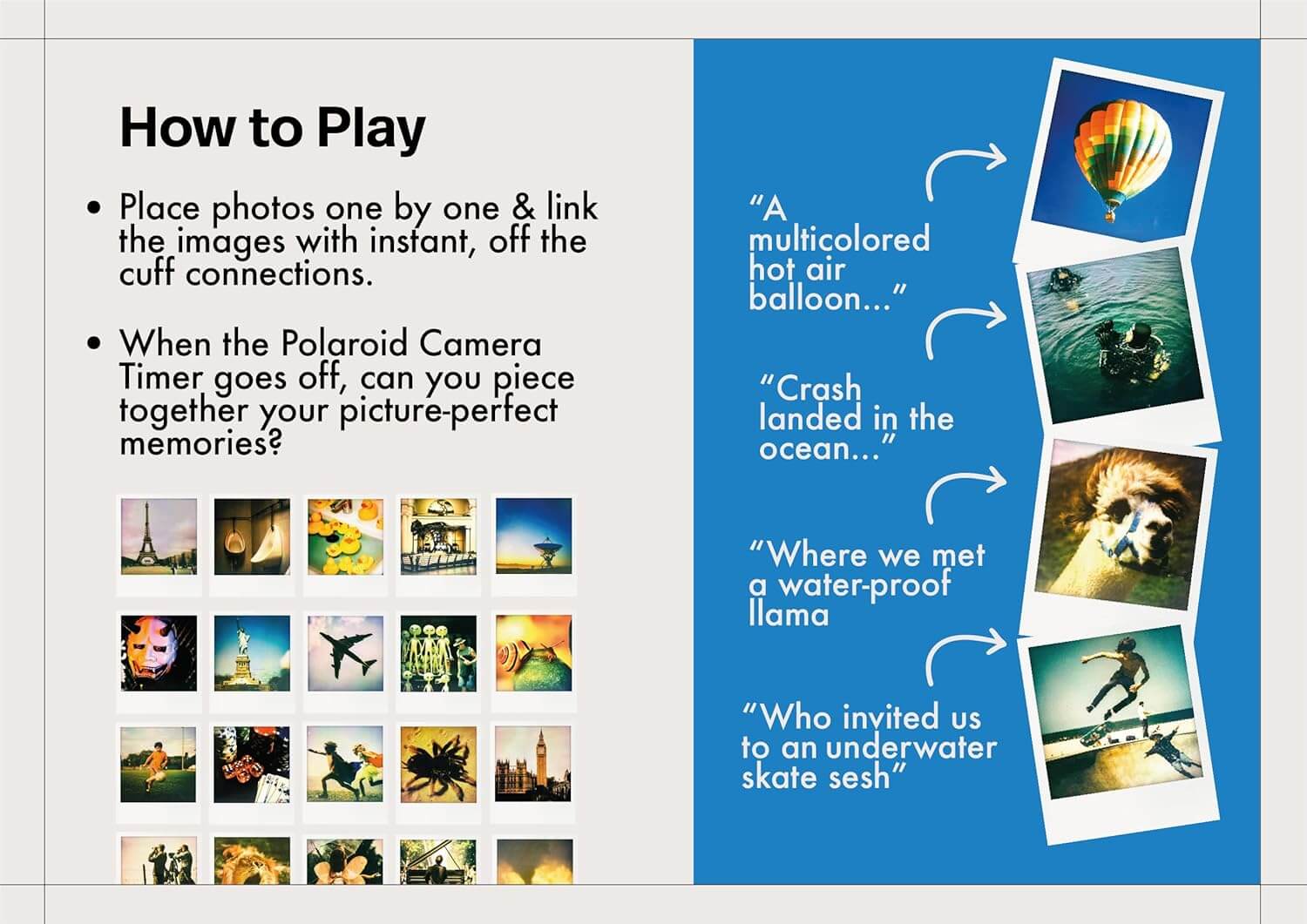 How to Play

• Place photos one by one & link the images with instant, off the cuff connections.

• When the Polaroid Camera Timer goes off, can you piece together your picture-perfect memories?

“A multicolored hot air balloon...”

“Crash landed in the ocean...”

“Where we met a water-proof llama

“Who invited us to an underwater skate sesh”